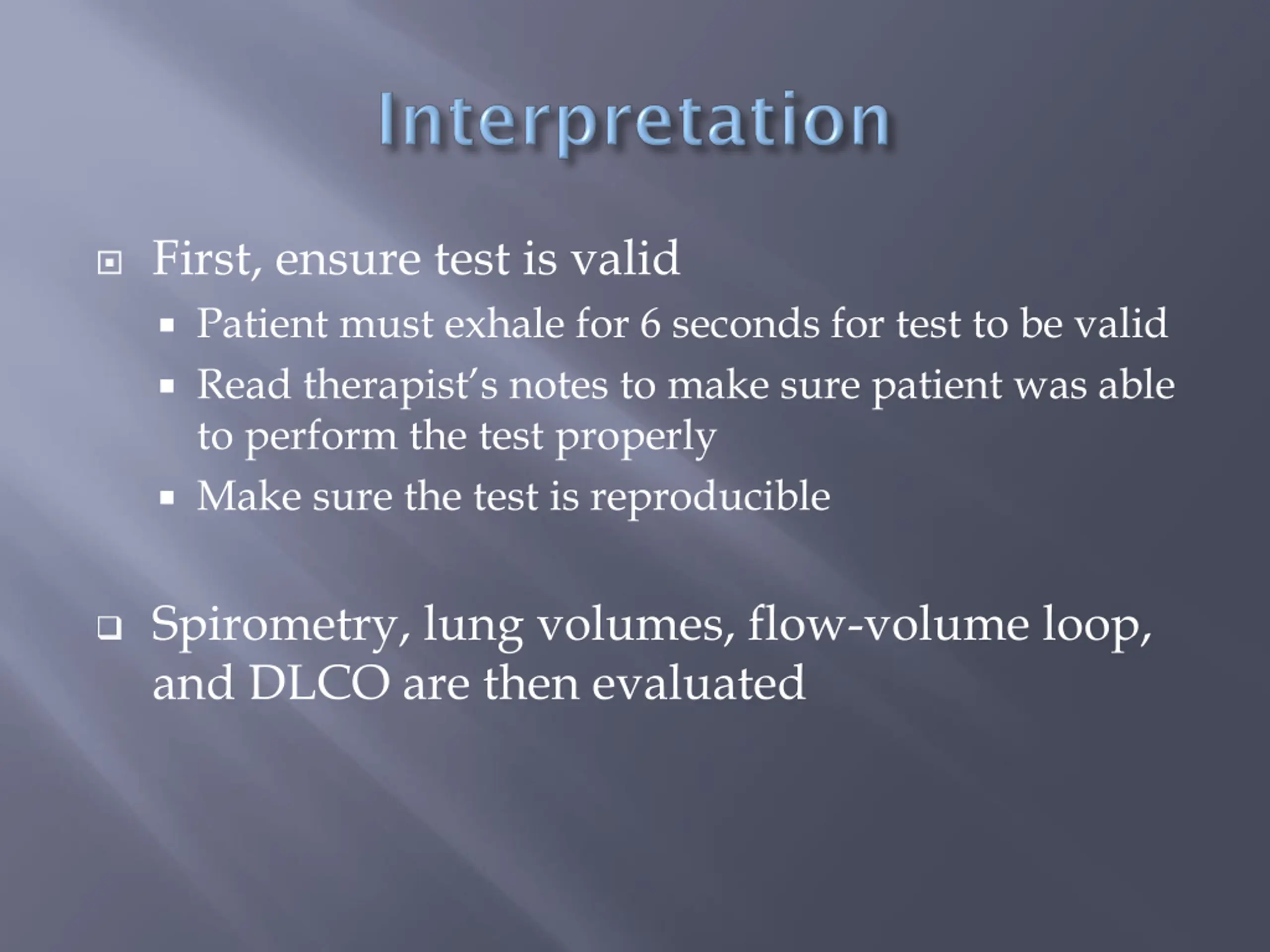 Interpretation

First, ensure test is valid

- Patient must exhale for 6 seconds for test to be valid
- Read therapist's notes to make sure patient was able to perform the test properly
- Make sure the test is reproducible

Spirometry, lung volumes, flow-volume loop, and DLCO are then evaluated